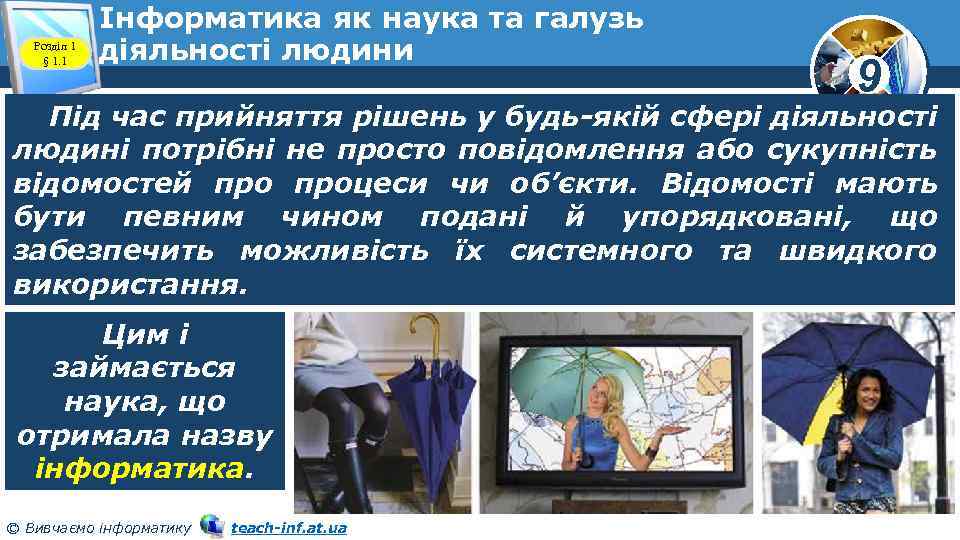 Розділ 1
§ 1.1

Інформатика як наука та галузь діяльності людини

9

Під час прийняття рішень у будь-якій сфері діяльності людині потрібні не просто повідомлення або сукупність відомостей про процеси чи об'єкти. Відомості мають бути певним чином подані й упорядковані, що забезпечить можливість їх системного та швидкого використання.

Цим і займається наука, що отримала назву інформатика.

© Вивчаємо інформатику teach-inf.at.ua